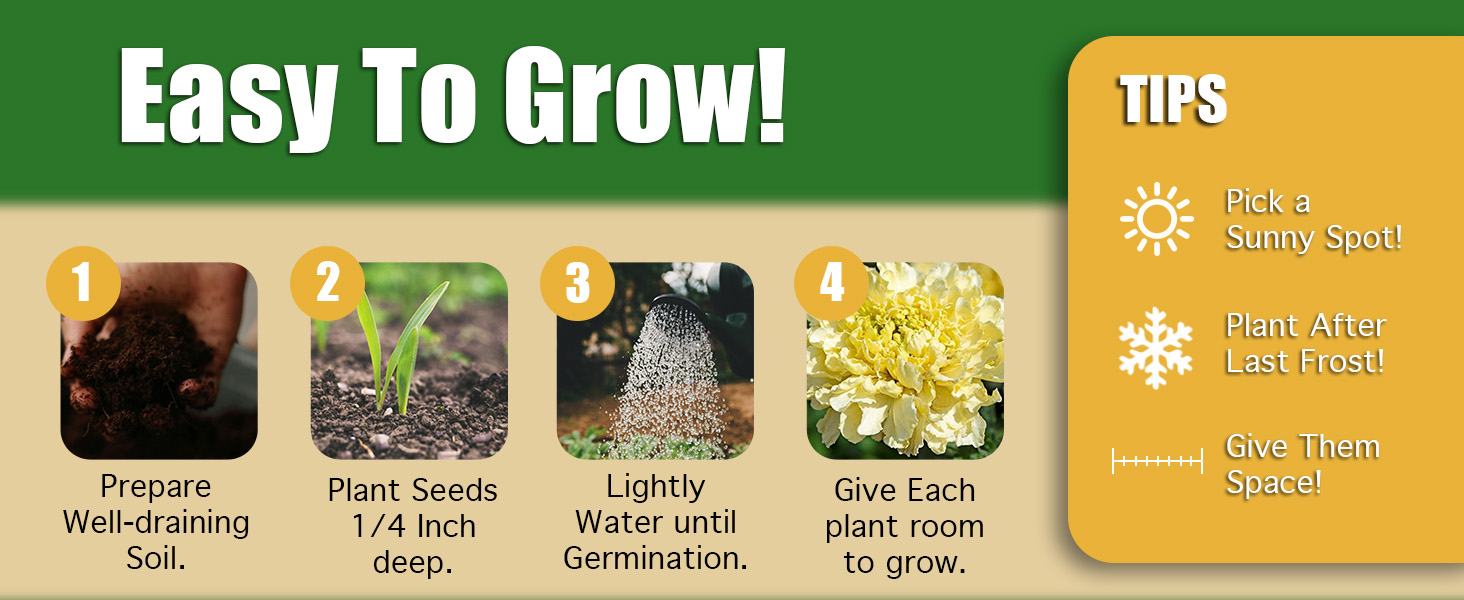 Easy To Grow!

1
Prepare Well-draining Soil.

2
Plant Seeds 1/4 Inch deep.

3
Lightly Water until Germination.

4
Give Each plant room to grow.

TIPS

Pick a Sunny Spot!

Plant After Last Frost!

Give Them Space!